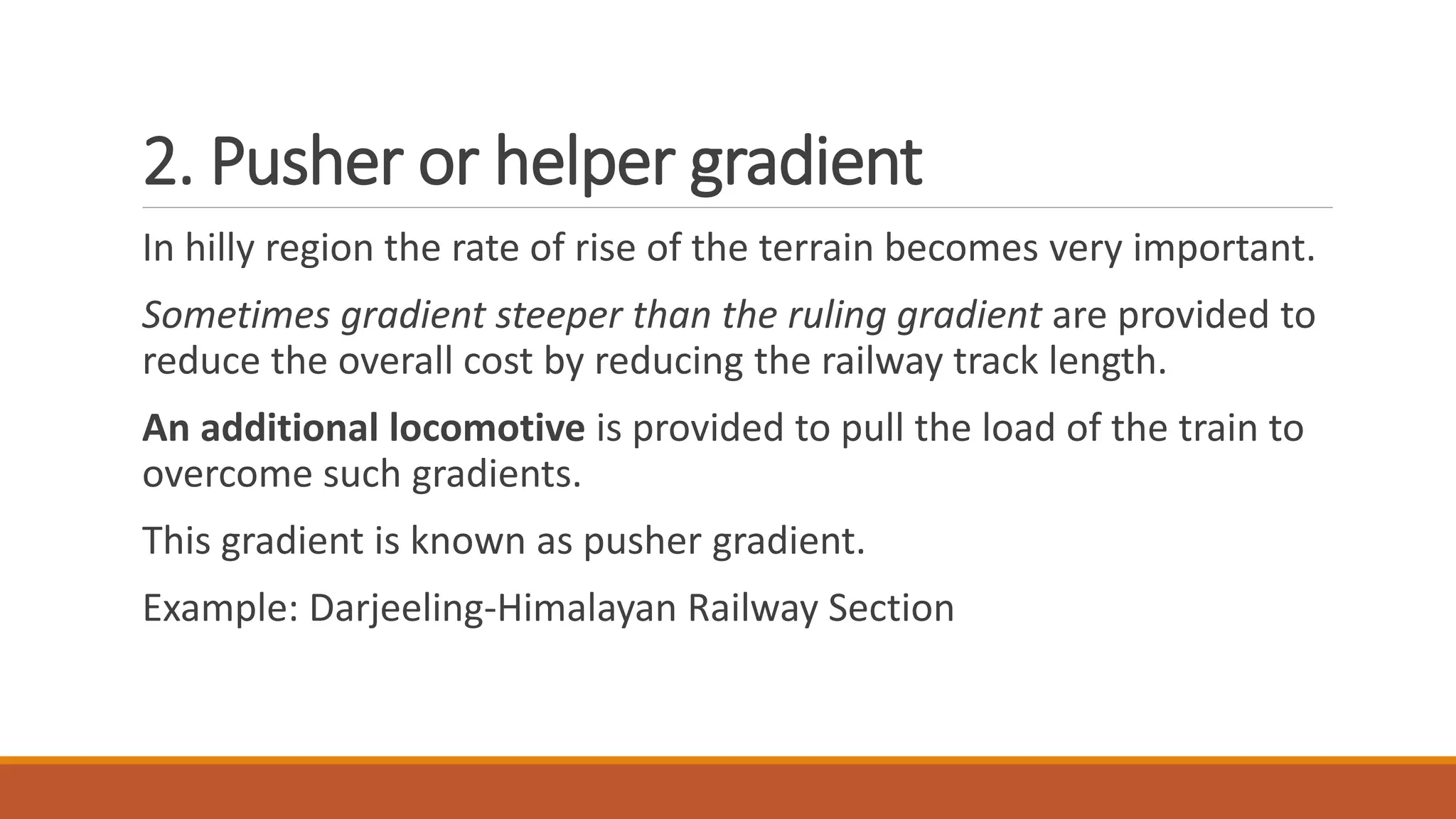 2. Pusher or helper gradient

In hilly region the rate of rise of the terrain becomes very important.

Sometimes gradient steeper than the ruling gradient are provided to reduce the overall cost by reducing the railway track length.

An additional locomotive is provided to pull the load of the train to overcome such gradients.

This gradient is known as pusher gradient.

Example: Darjeeling-Himalayan Railway Section